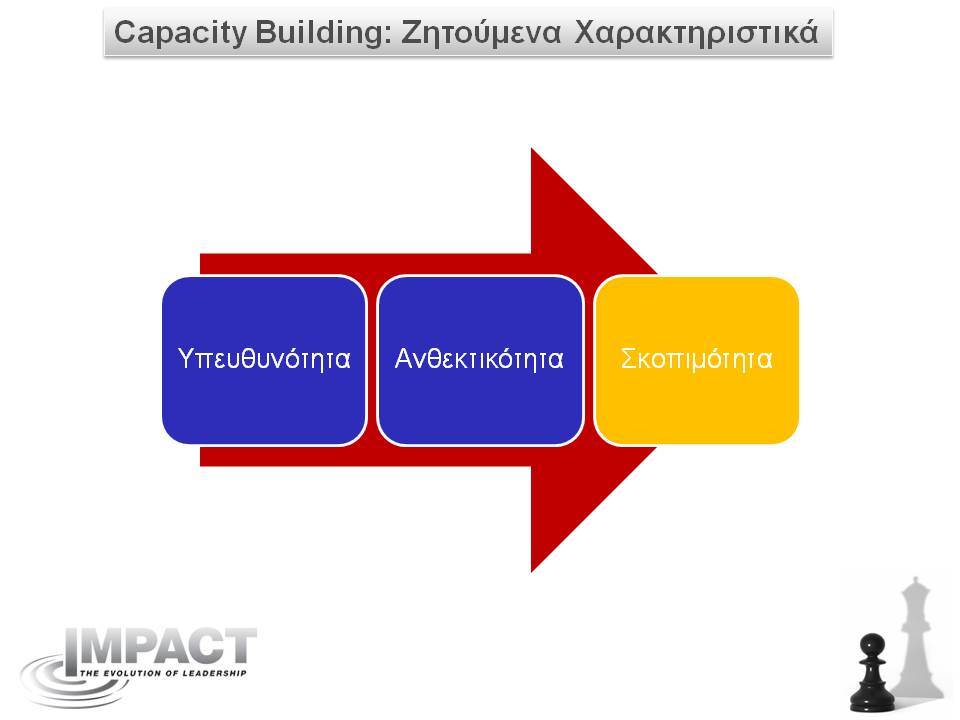 Capacity Building: Ζητούμενα Χαρακτηριστικά

Υπευθυνότητα

Ανθεκτικότητα

Σκοπιμότητα

IMPACT
THE EVOLUTION OF LEADERSHIP